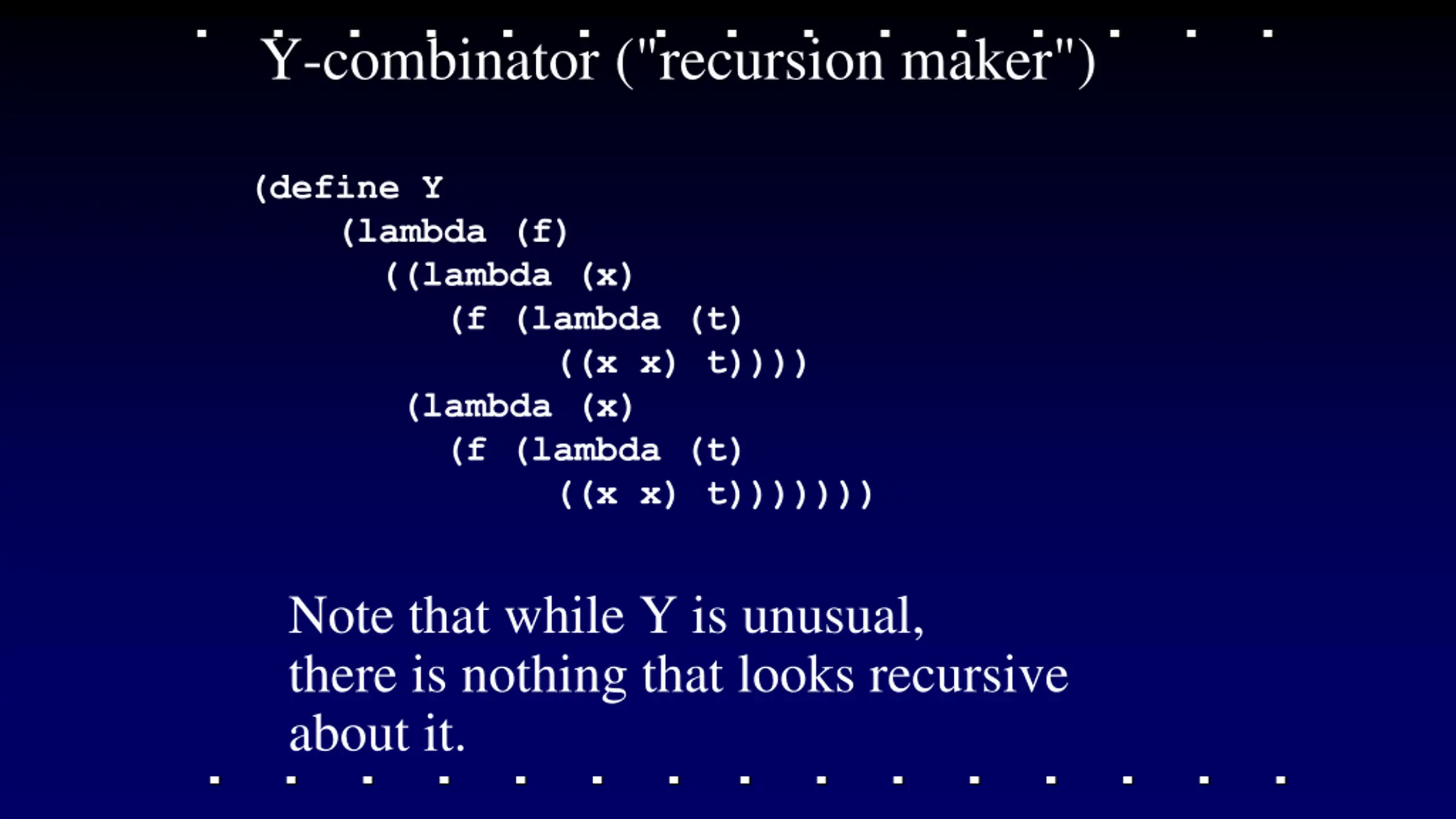 Y-combinator ("recursion maker")

(define Y
    (lambda (f)
      ((lambda (x)
         (f (lambda (t)
              ((x x) t))))
       (lambda (x)
         (f (lambda (t)
              ((x x) t)))))))

Note that while Y is unusual, there is nothing that looks recursive about it.